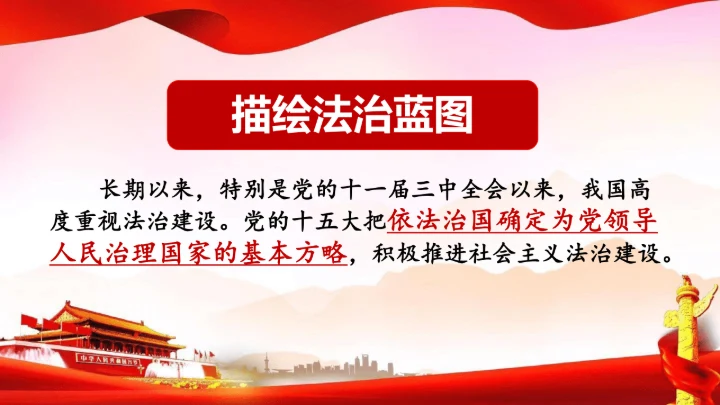 描绘法治蓝图

长期以来，特别是党的十一届三中全会以来，我国高度重视法治建设。党的十五大把依法治国确定为党领导人民治理国家的基本方略，积极推进社会主义法治建设。

中华人民共和国万岁